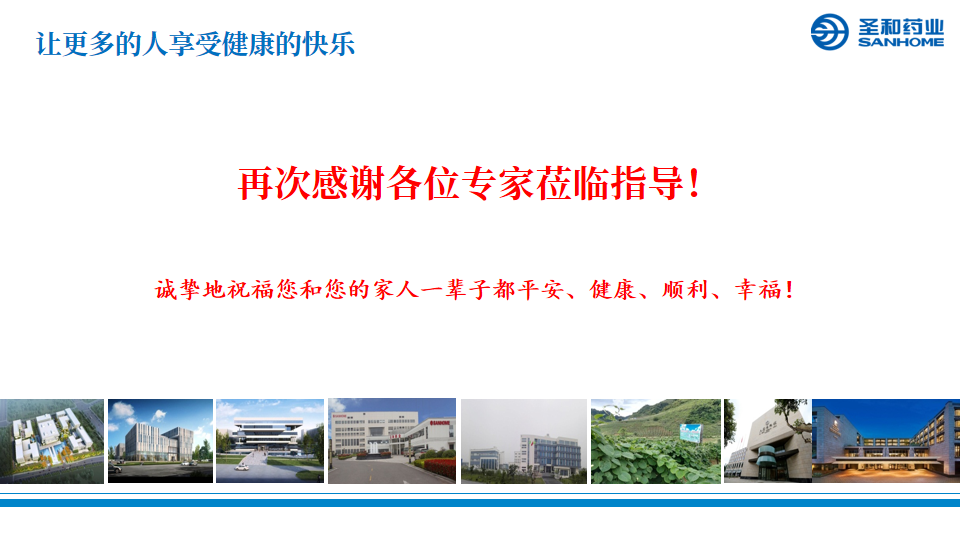 让更多的人享受健康的快乐

圣和药业
SANHOME

再次感谢各位专家莅临指导！

诚挚地祝福您和您的家人一辈子都平安、健康、顺利、幸福！